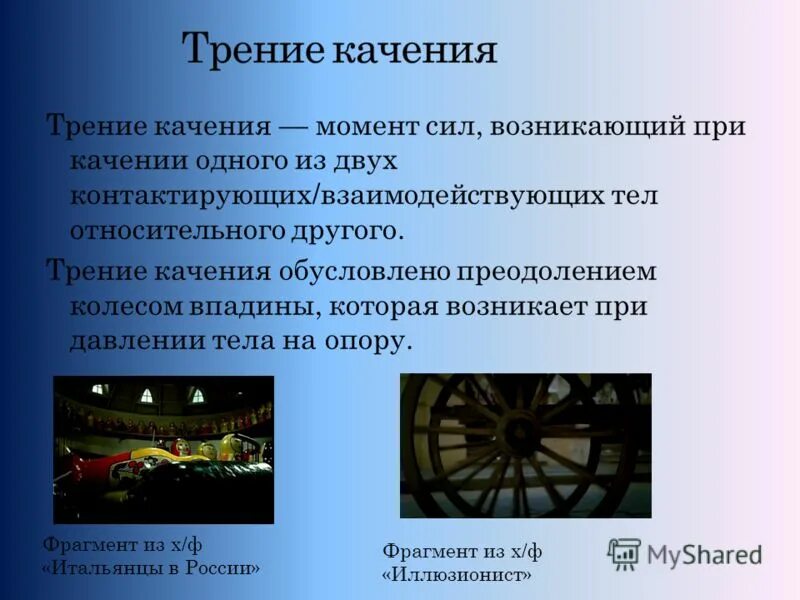 Трение качения

Трение качения — момент сил, возникающий при качении одного из двух контактирующих/взаимодействующих тел относительного другого.

Трение качения обусловлено преодолением колесом впадины, которая возникает при давлении тела на опору.

Фрагмент из х/ф «Итальянцы в России»

Фрагмент из х/ф «Иллюзионист»

MyShared